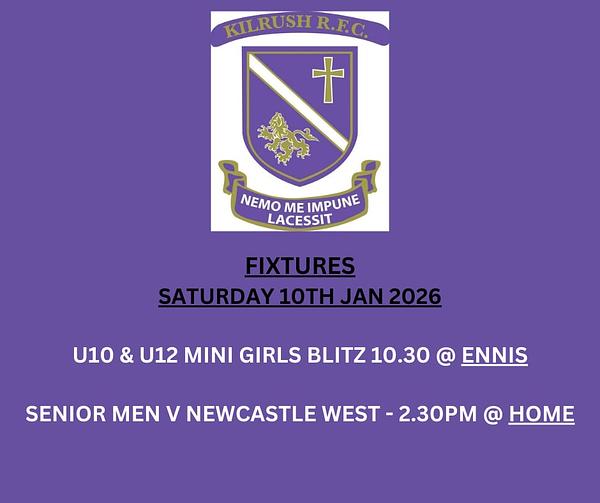 KILRUSH R.F.C.

NEMO ME IMPUNE LACESSIT

FIXTURES
SATURDAY 10TH JAN 2026

U10 & U12 MINI GIRLS BLITZ 10.30 @ ENNIS

SENIOR MEN V NEWCASTLE WEST - 2.30PM @ HOME